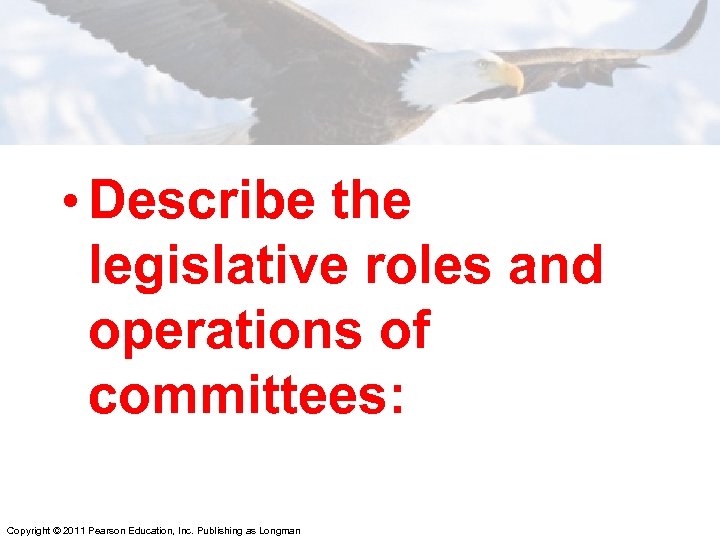 • Describe the legislative roles and operations of committees:

Copyright © 2011 Pearson Education, Inc. Publishing as Longman